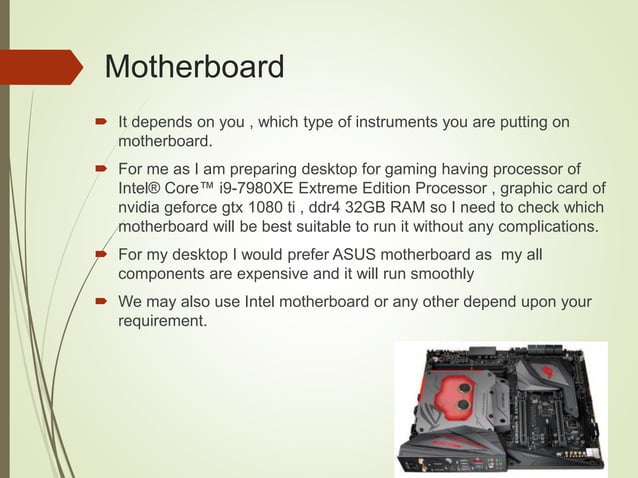 Motherboard

It depends on you , which type of instruments you are putting on motherboard.

For me as I am preparing desktop for gaming having processor of Intel® Core™ i9-7980XE Extreme Edition Processor , graphic card of nvidia geforce gtx 1080 ti , ddr4 32GB RAM so I need to check which motherboard will be best suitable to run it without any complications.

For my desktop I would prefer ASUS motherboard as my all components are expensive and it will run smoothly

We may also use Intel motherboard or any other depend upon your requirement.